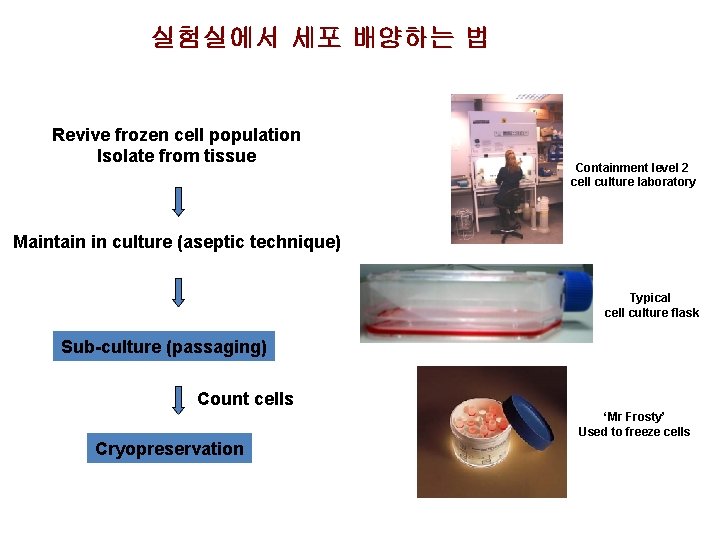 실험실에서 세포 배양하는 법

Revive frozen cell population
Isolate from tissue

Maintain in culture (aseptic technique)

Sub-culture (passaging)

Count cells

Cryopreservation

Containment level 2
cell culture laboratory

Typical
cell culture flask

'Mr Frosty'
Used to freeze cells